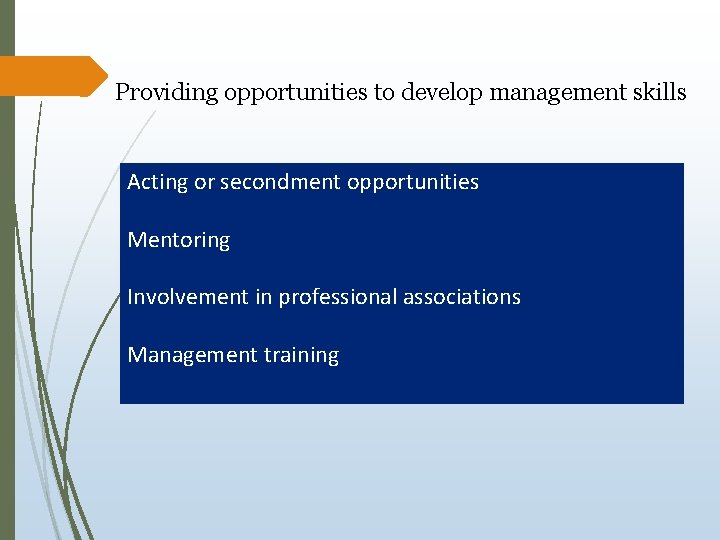 Providing opportunities to develop management skills

Acting or secondment opportunities

Mentoring

Involvement in professional associations

Management training